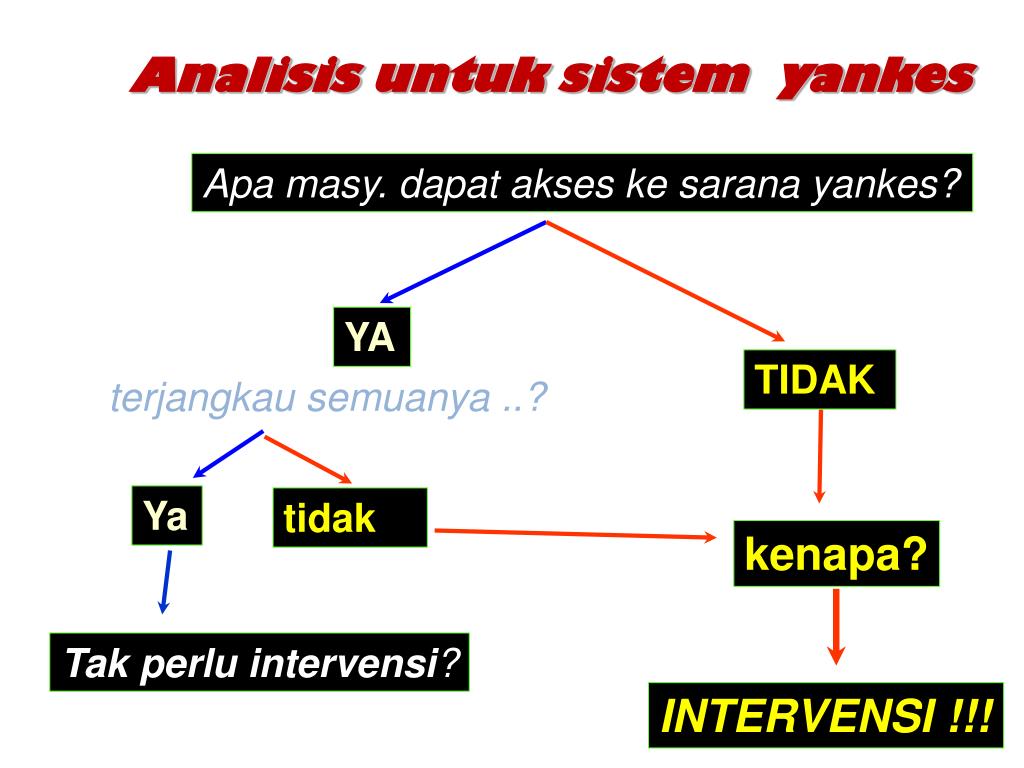 Analisis untuk sistem yankes

Apa masy. dapat akses ke sarana yankes?

YA

TIDAK

terjangkau semuanya ..?

Ya

tidak

kenapa?

Tak perlu intervensi?

INTERVENSI !!!